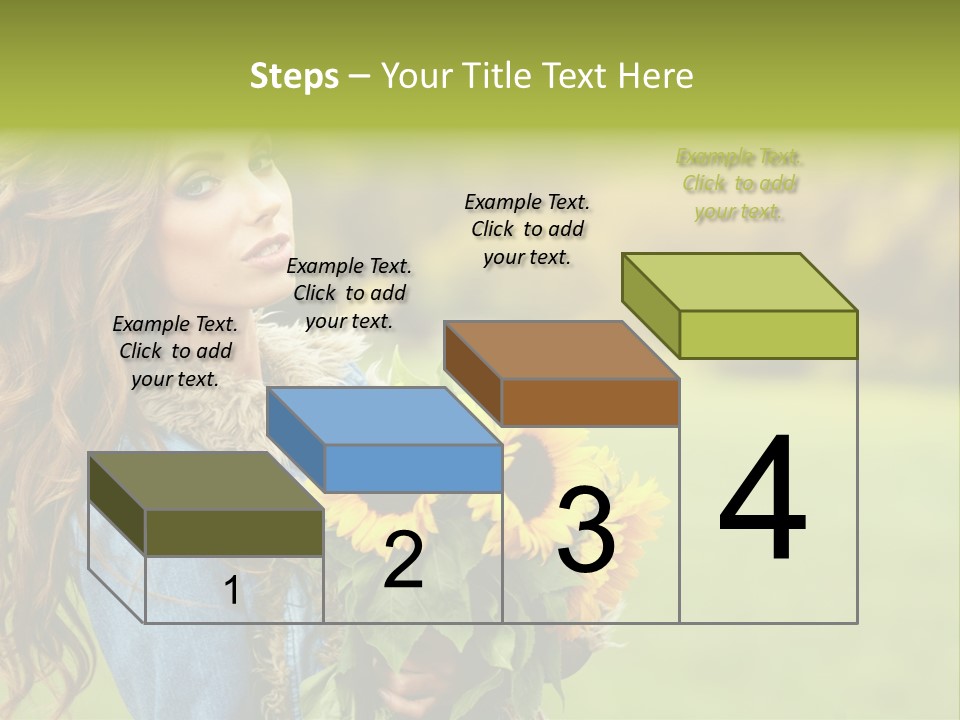 Steps – Your Title Text Here

Example Text. Click to add your text.

Example Text. Click to add your text.

Example Text. Click to add your text.

Example Text. Click to add your text.

1

2

3

4